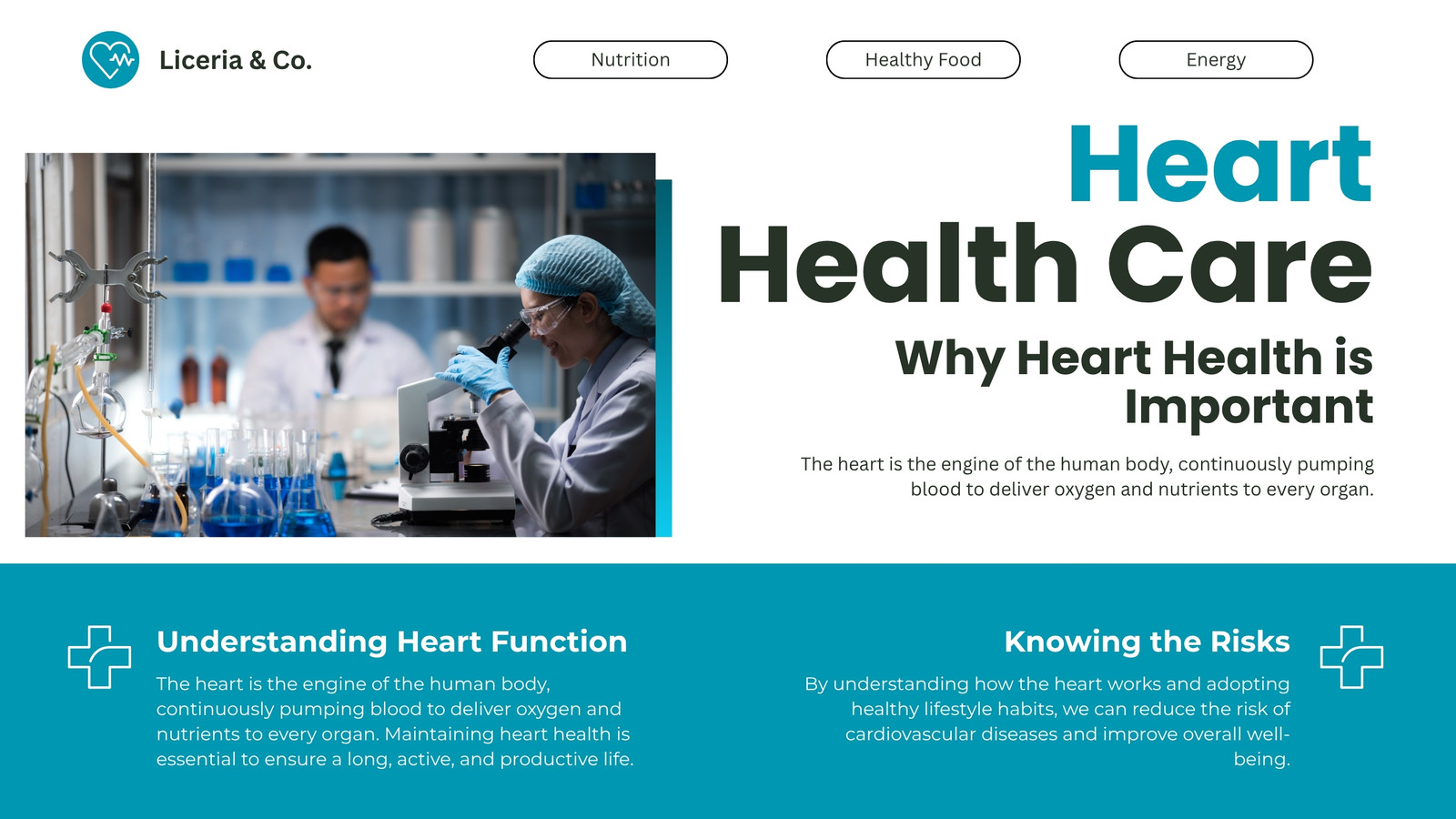 Liceria & Co.

Nutrition

Healthy Food

Energy

Heart
Health Care

Why Heart Health is Important

The heart is the engine of the human body, continuously pumping blood to deliver oxygen and nutrients to every organ.

Understanding Heart Function

The heart is the engine of the human body, continuously pumping blood to deliver oxygen and nutrients to every organ. Maintaining heart health is essential to ensure a long, active, and productive life.

Knowing the Risks

By understanding how the heart works and adopting healthy lifestyle habits, we can reduce the risk of cardiovascular diseases and improve overall well-being.